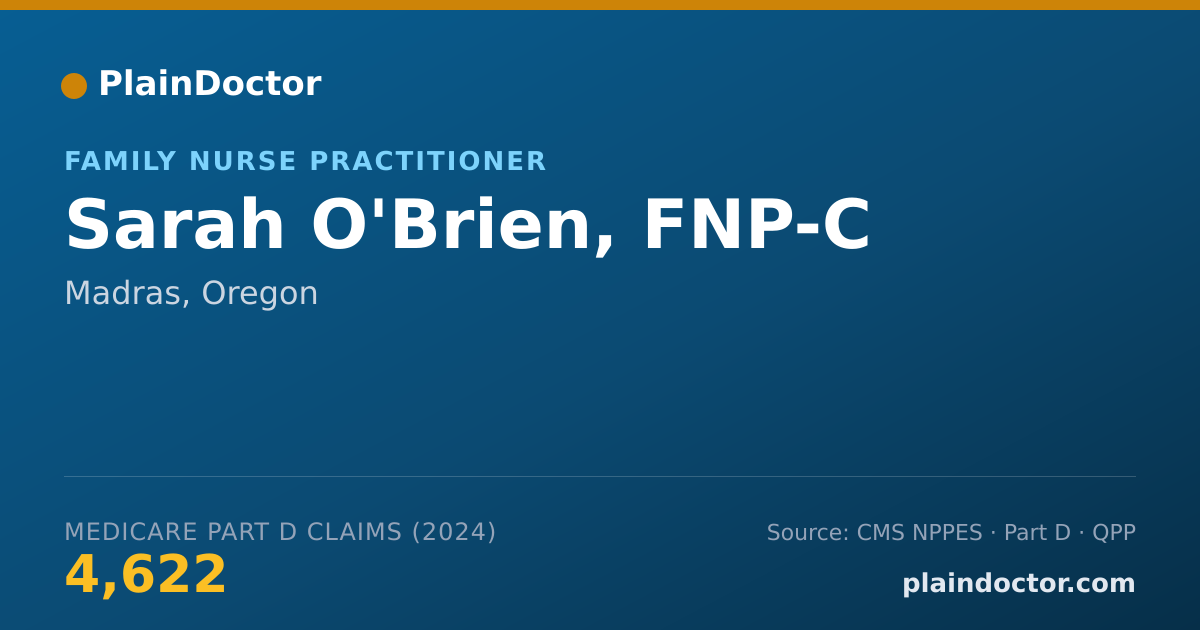 PlainDoctor

FAMILY NURSE PRACTITIONER

Sarah O'Brien, FNP-C

Madras, Oregon

MEDICARE PART D CLAIMS (2024)

4,622

Source: CMS NPPES · Part D · QPP

plaindoctor.com